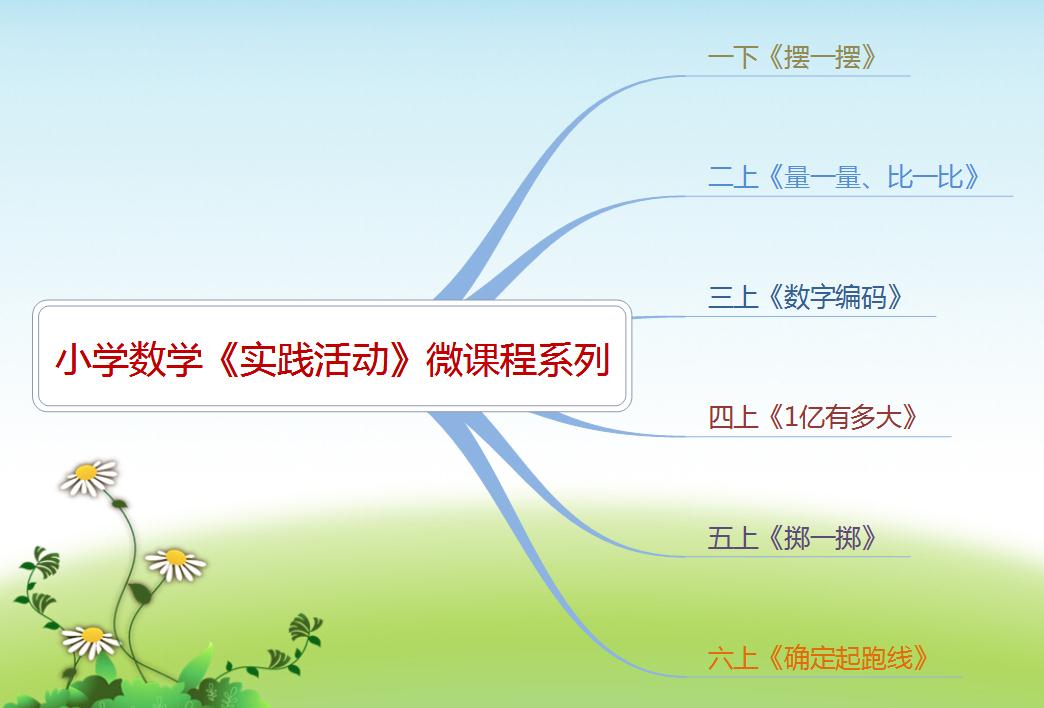 小学数学《实践活动》微课程系列

一下《摆一摆》

二上《量一量、比一比》

三上《数字编码》

四上《1亿有多大》

五上《掷一掷》

六上《确定起跑线》